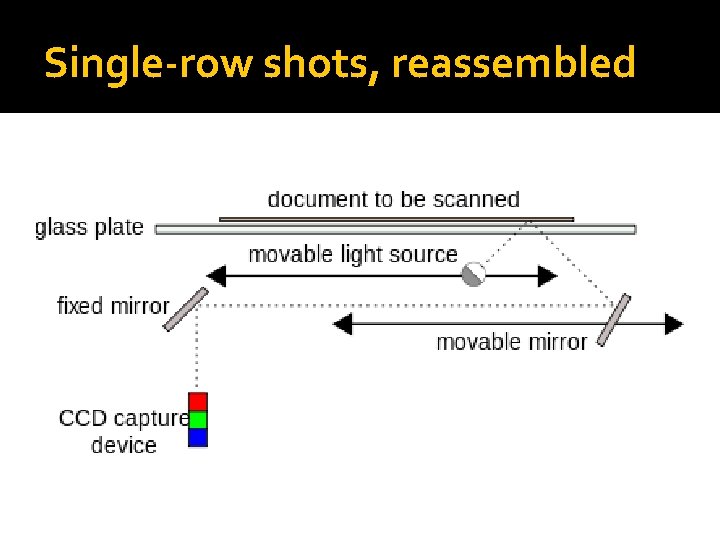 Single-row shots, reassembled

document to be scanned

glass plate

movable light source

fixed mirror

movable mirror

CCD capture device